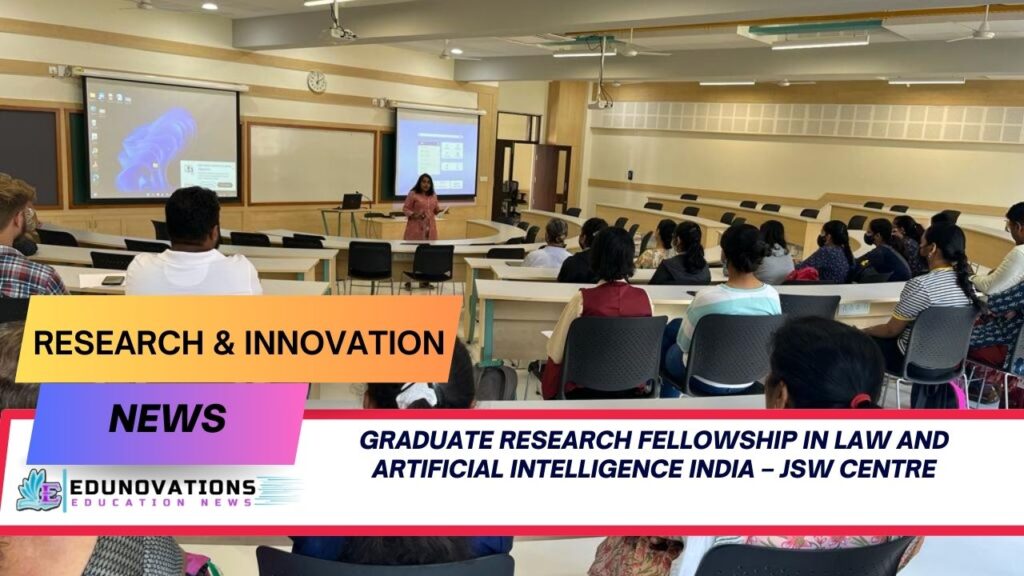 RESEARCH & INNOVATION

NEWS

GRADUATE RESEARCH FELLOWSHIP IN LAW AND ARTIFICIAL INTELLIGENCE INDIA – JSW CENTRE

EDUNOVATIONS
EDUCATION NEWS